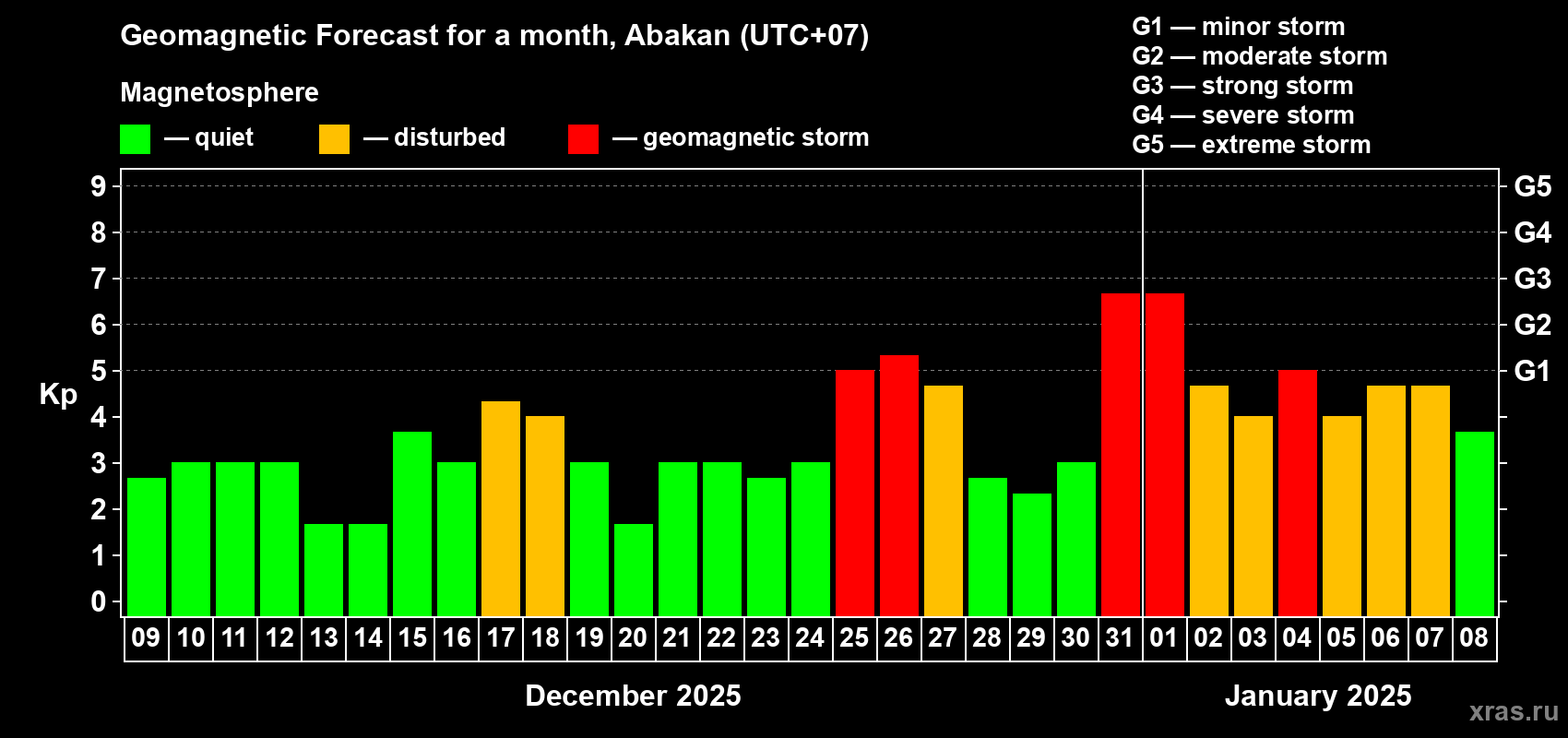 Geomagnetic Forecast for a month, Abakan (UTC+07)

Magnetosphere

— quiet — disturbed — geomagnetic storm

G1 — minor storm
G2 — moderate storm
G3 — strong storm
G4 — severe storm
G5 — extreme storm

Kp

9 8 7 6 5 4 3 2 1 0

G5 G4 G3 G2 G1

09 10 11 12 13 14 15 16 17 18 19 20 21 22 23 24 25 26 27 28 29 30 31 01 02 03 04 05 06 07 08

December 2025

January 2025

xras.ru